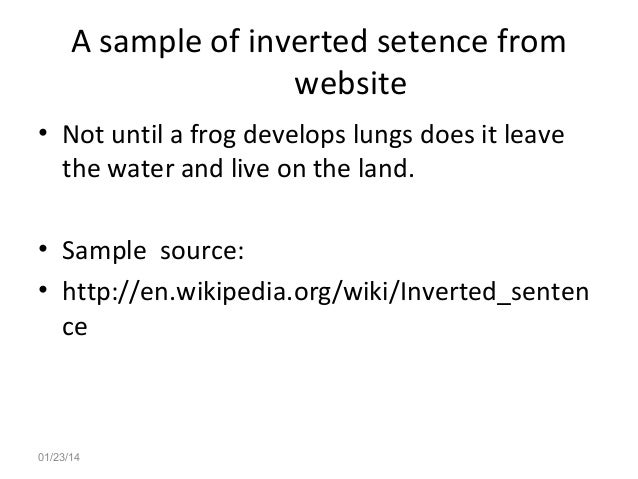 A sample of inverted setence from website

• Not until a frog develops lungs does it leave the water and live on the land.

• Sample source:
• http://en.wikipedia.org/wiki/Inverted_sentence

01/23/14